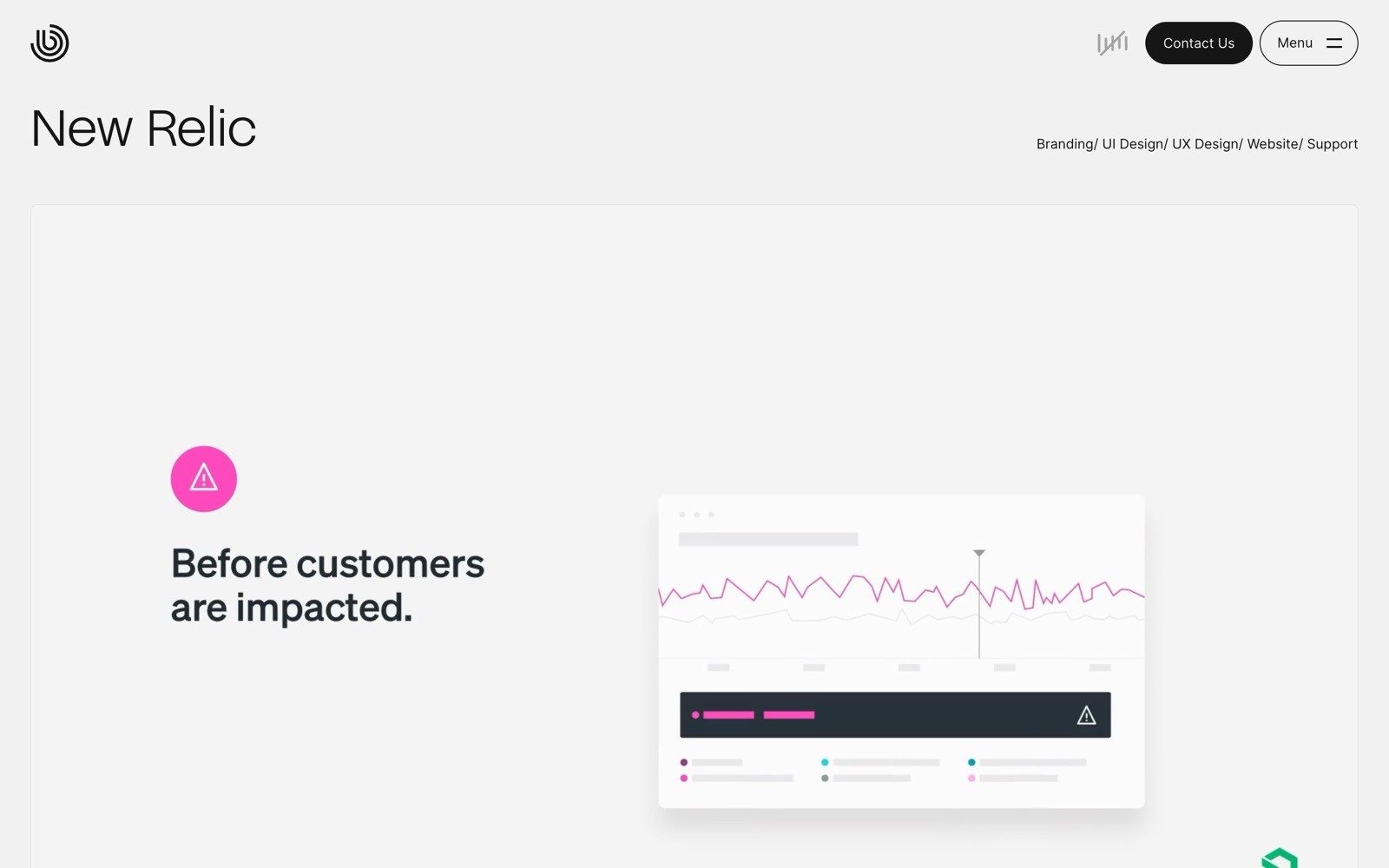 Contact Us

Menu

New Relic

Branding/ UI Design/ UX Design/ Website/ Support

Before customers are impacted.